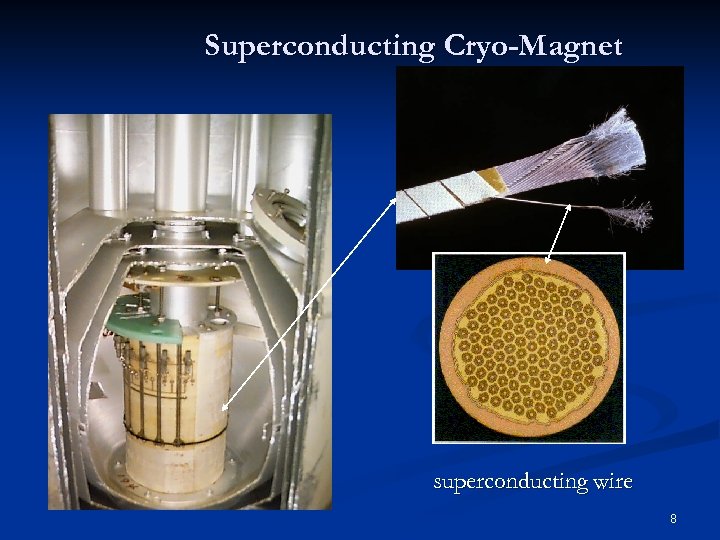 Superconducting Cryo-Magnet

superconducting wire

8